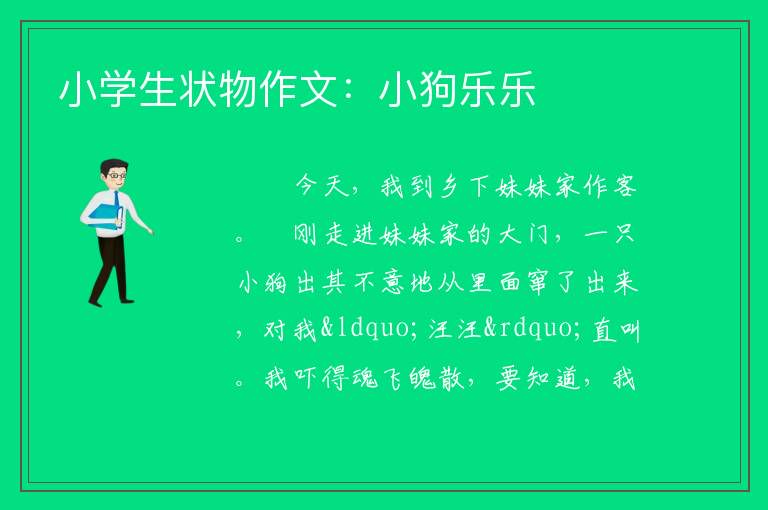 小学生状物作文：小狗乐乐

今天，我到乡下妹妹家作客。　刚走进妹妹家的大门，一只小狗出其不意地从里面窜了出来，对我&ldquo;汪汪&rdquo;直叫。我吓得魂飞魄散，要知道，我